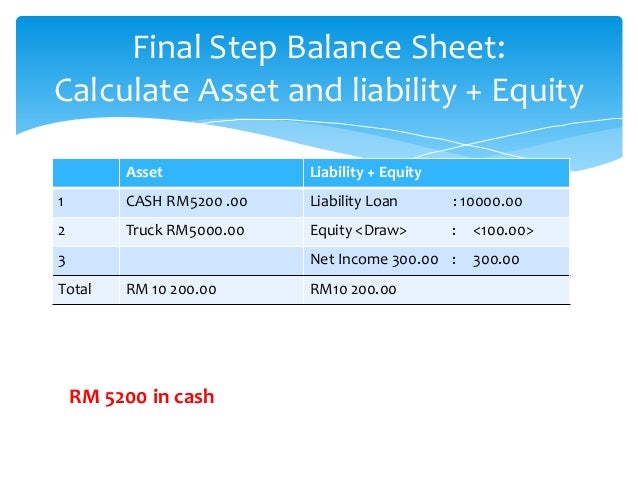 Final Step Balance Sheet:
Calculate Asset and liability + Equity

| | Asset | Liability + Equity |
|---|---|---|
| 1 | CASH RM5200 .00 | Liability Loan : 10000.00 |
| 2 | Truck RM5000.00 | Equity <Draw> : <100.00> |
| 3 | | Net Income 300.00 : 300.00 |
| Total | RM 10 200.00 | RM10 200.00 |

RM 5200 in cash